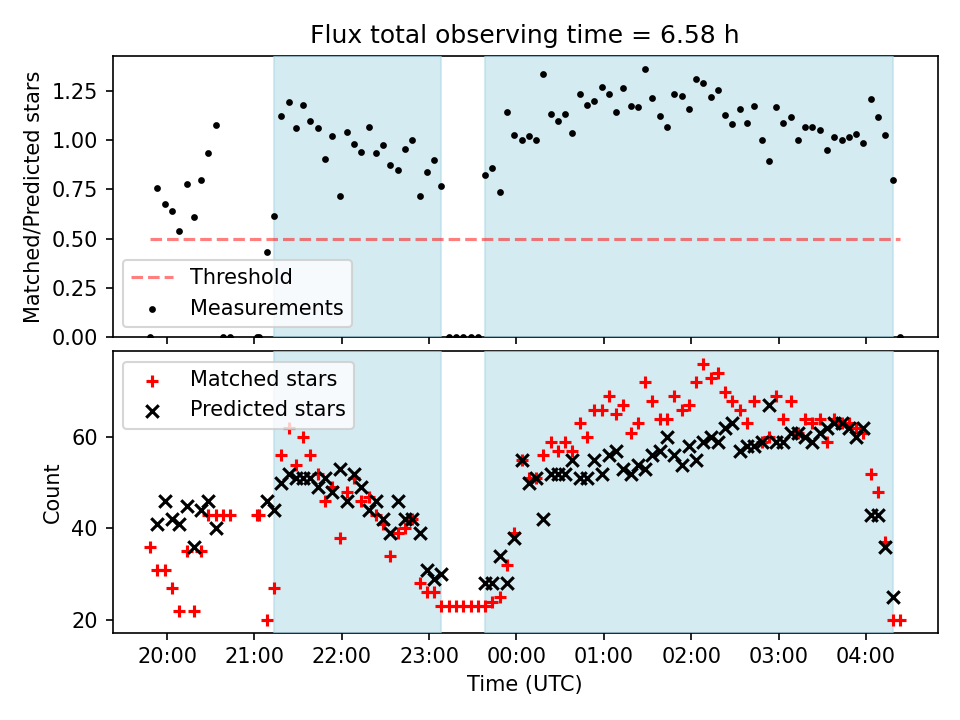 Flux total observing time = 6.58 h

Matched/Predicted stars

1.25
1.00
0.75
0.50
0.25
0.00

Threshold
Measurements

Matched stars
Predicted stars

Count

60
40
20

20:00 21:00 22:00 23:00 00:00 01:00 02:00 03:00 04:00

Time (UTC)